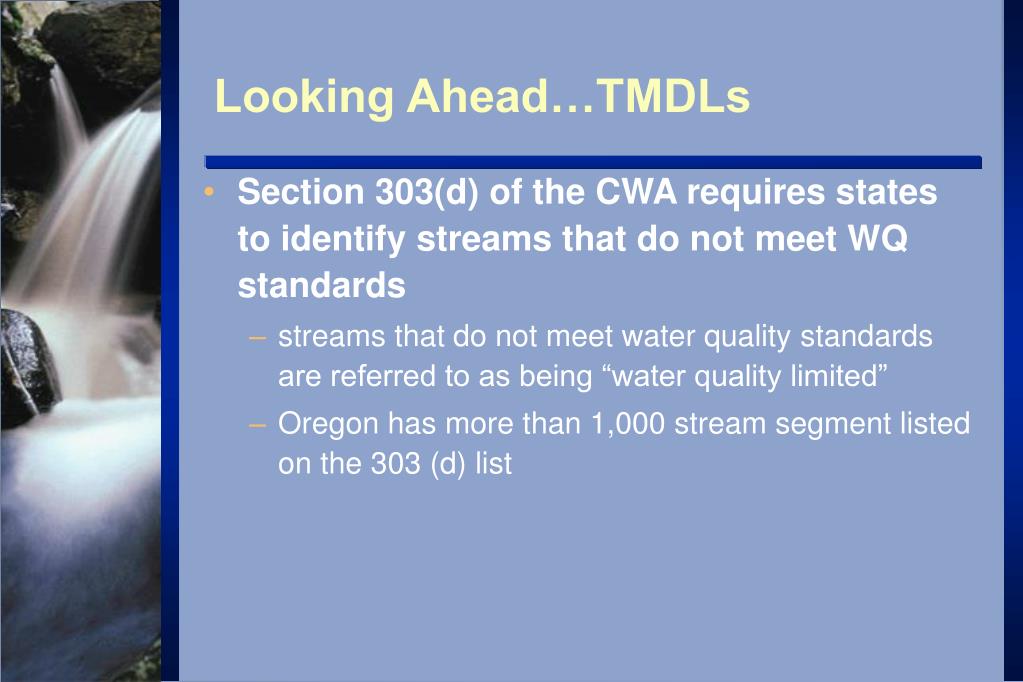 Looking Ahead…TMDLs

• Section 303(d) of the CWA requires states to identify streams that do not meet WQ standards

– streams that do not meet water quality standards are referred to as being “water quality limited”

– Oregon has more than 1,000 stream segment listed on the 303 (d) list